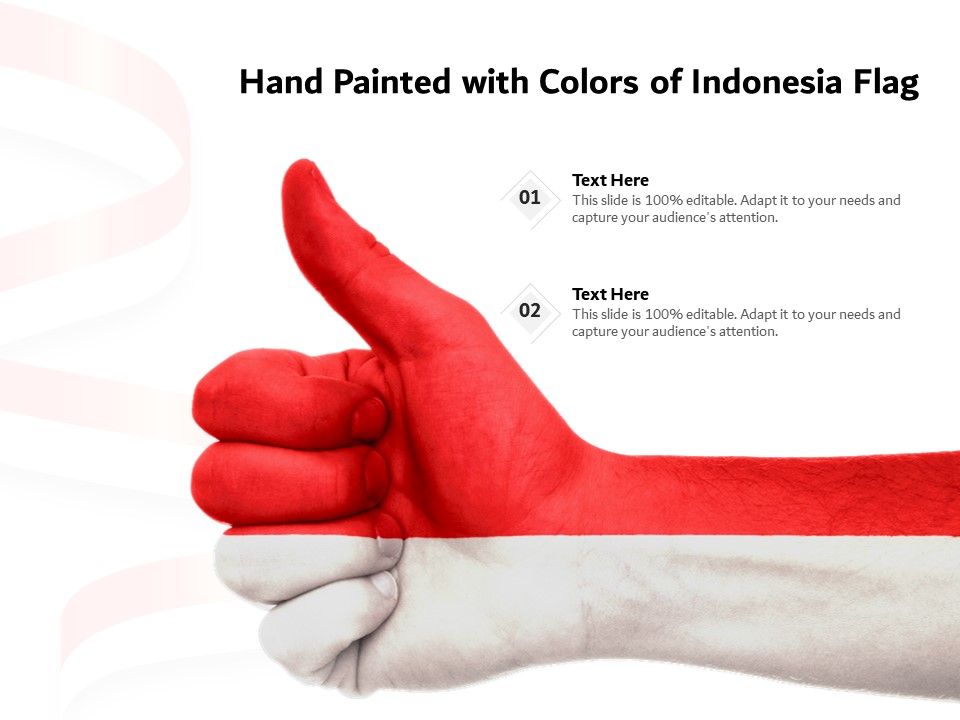 Hand Painted with Colors of Indonesia Flag

01

Text Here

This slide is 100% editable. Adapt it to your needs and capture your audience's attention.

02

Text Here

This slide is 100% editable. Adapt it to your needs and capture your audience's attention.